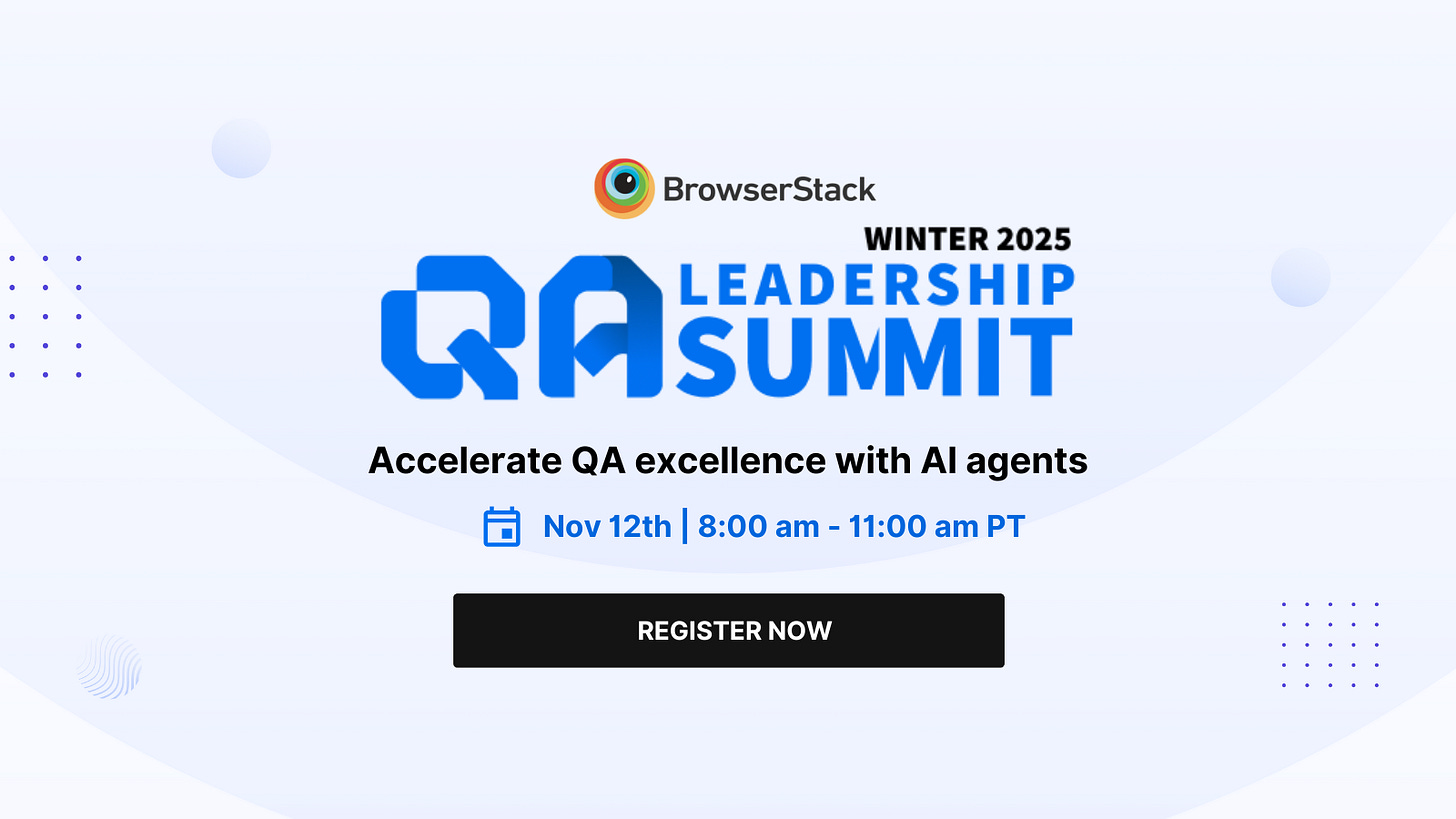 BrowserStack

WINTER 2025

QA LEADERSHIP SUMMIT

Accelerate QA excellence with AI agents

Nov 12th | 8:00 am - 11:00 am PT

REGISTER NOW